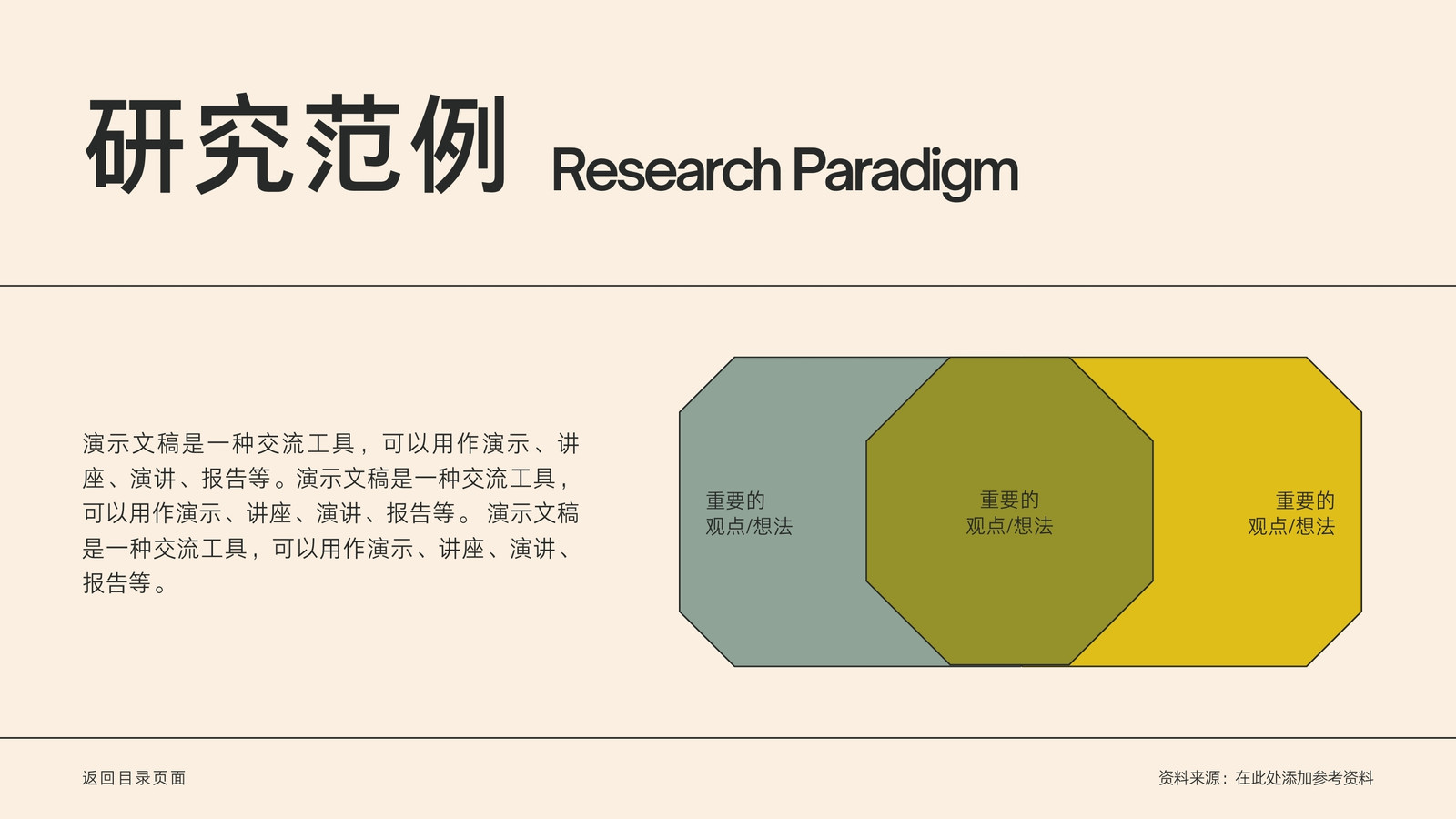 研究范例 Research Paradigm

演示文稿是一种交流工具，可以用作演示、讲座、演讲、报告等。演示文稿是一种交流工具，可以用作演示、讲座、演讲、报告等。 演示文稿是一种交流工具，可以用作演示、讲座、演讲、报告等。

重要的
观点/想法

重要的
观点/想法

重要的
观点/想法

返回目录页面

资料来源：在此处添加参考资料